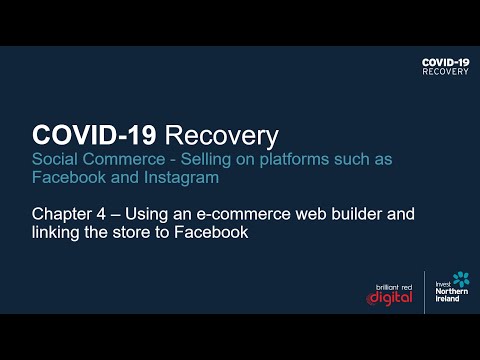 COVID-19
RECOVERY

COVID-19 Recovery

Social Commerce - Selling on platforms such as Facebook and Instagram

Chapter 4 – Using an e-commerce web builder and linking the store to Facebook

brilliant red
digital

Invest
Northern
Ireland